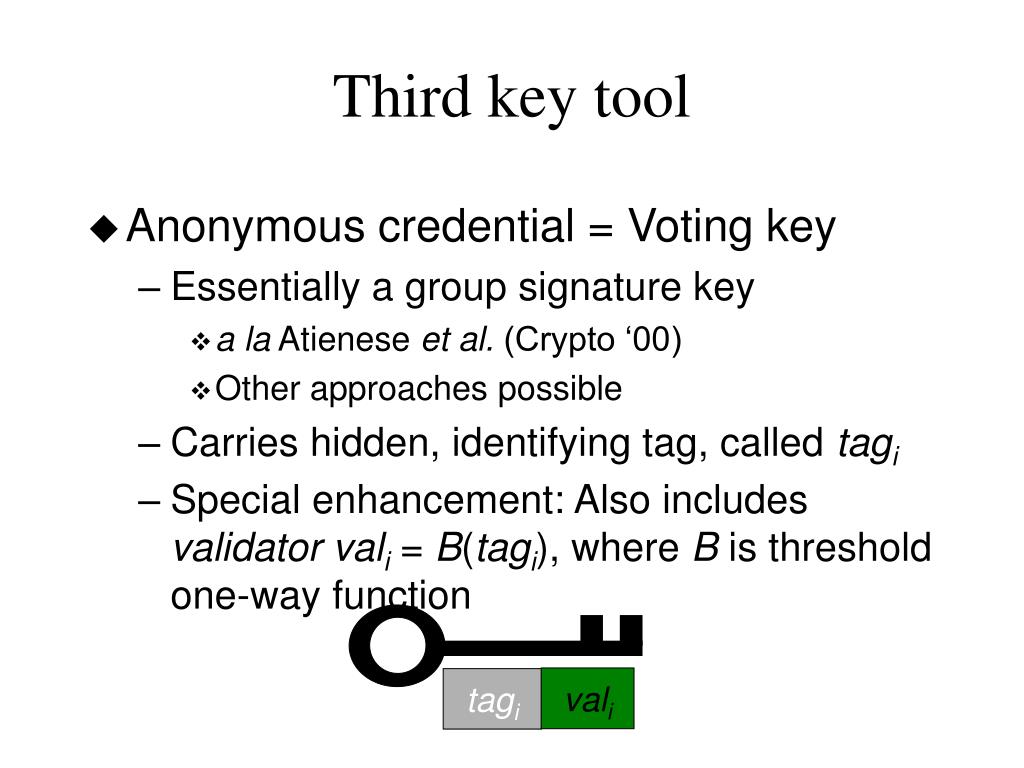 Third key tool

◆ Anonymous credential = Voting key

– Essentially a group signature key

❖ a la Atienese et al. (Crypto ‘00)

❖ Other approaches possible

– Carries hidden, identifying tag, called $tag_i$

– Special enhancement: Also includes validator $val_i = B(tag_i)$, where $B$ is threshold one-way function

$tag_i$ $val_i$